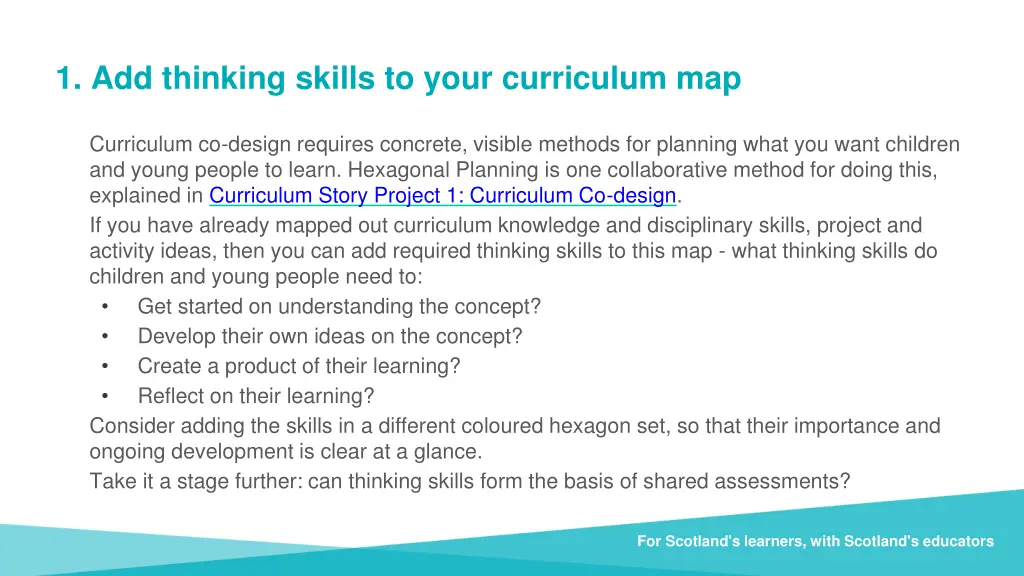 1. Add thinking skills to your curriculum map

Curriculum co-design requires concrete, visible methods for planning what you want children and young people to learn. Hexagonal Planning is one collaborative method for doing this, explained in Curriculum Story Project 1: Curriculum Co-design.

If you have already mapped out curriculum knowledge and disciplinary skills, project and activity ideas, then you can add required thinking skills to this map - what thinking skills do children and young people need to:

• Get started on understanding the concept?
• Develop their own ideas on the concept?
• Create a product of their learning?
• Reflect on their learning?

Consider adding the skills in a different coloured hexagon set, so that their importance and ongoing development is clear at a glance.

Take it a stage further: can thinking skills form the basis of shared assessments?

For Scotland's learners, with Scotland's educators